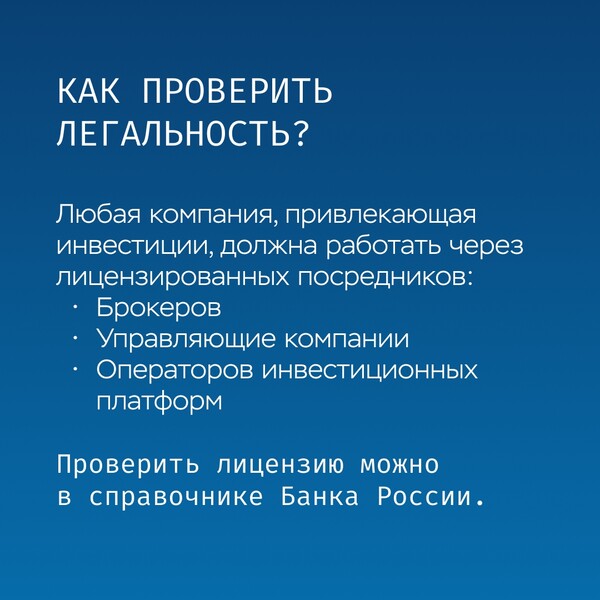 КАК ПРОВЕРИТЬ ЛЕГАЛЬНОСТЬ?

Любая компания, привлекающая инвестиции, должна работать через лицензированных посредников:
· Брокеров
· Управляющие компании
· Операторов инвестиционных платформ

Проверить лицензию можно в справочнике Банка России.